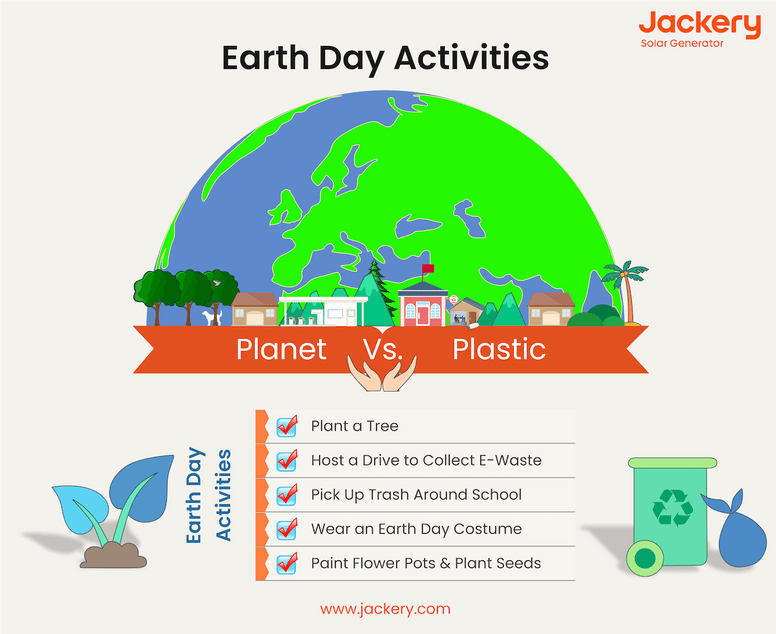 Jackery
Solar Generator

Earth Day Activities

Planet Vs. Plastic

Earth Day Activities

Plant a Tree
Host a Drive to Collect E-Waste
Pick Up Trash Around School
Wear an Earth Day Costume
Paint Flower Pots & Plant Seeds

www.jackery.com